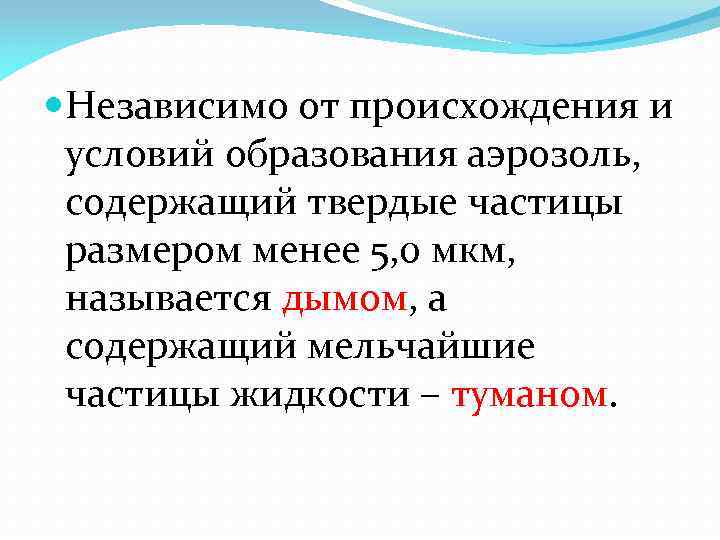 Независимо от происхождения и условий образования аэрозоль, содержащий твердые частицы размером менее 5,0 мкм, называется дымом, а содержащий мельчайшие частицы жидкости – туманом.